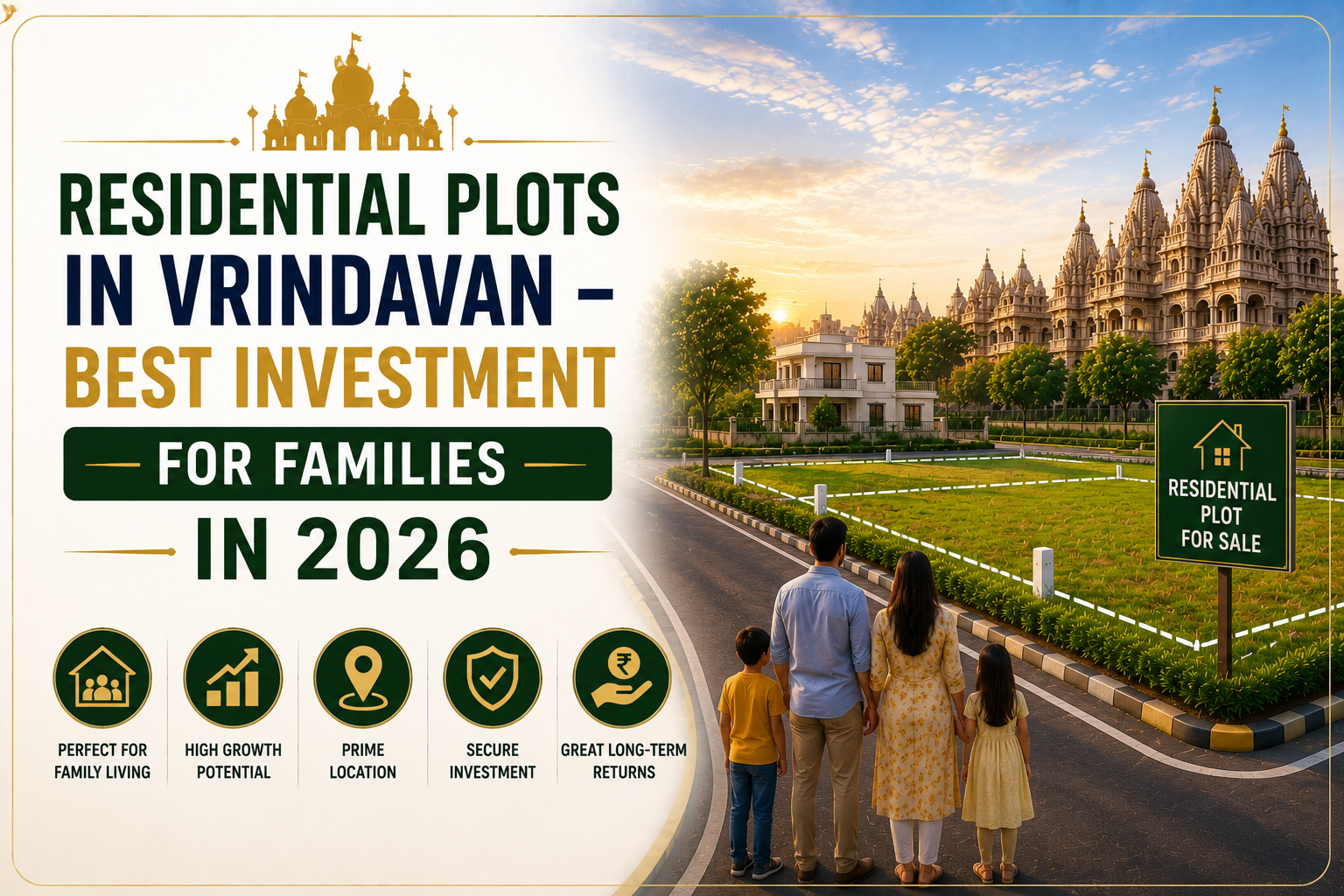 RESIDENTIAL PLOTS IN VRINDAVAN – BEST INVESTMENT

FOR FAMILIES

IN 2026

PERFECT FOR FAMILY LIVING

HIGH GROWTH POTENTIAL

PRIME LOCATION

SECURE INVESTMENT

GREAT LONG-TERM RETURNS

RESIDENTIAL PLOT FOR SALE